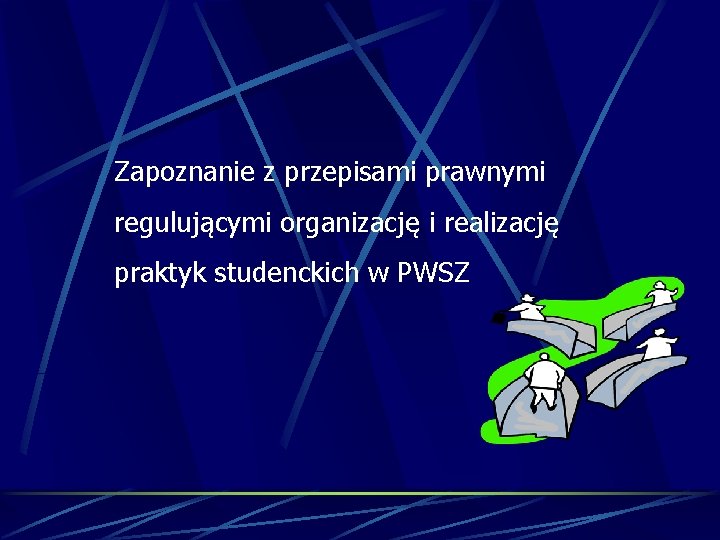 Zapoznanie z przepisami prawnymi regulującymi organizację i realizację praktyk studenckich w PWSZ